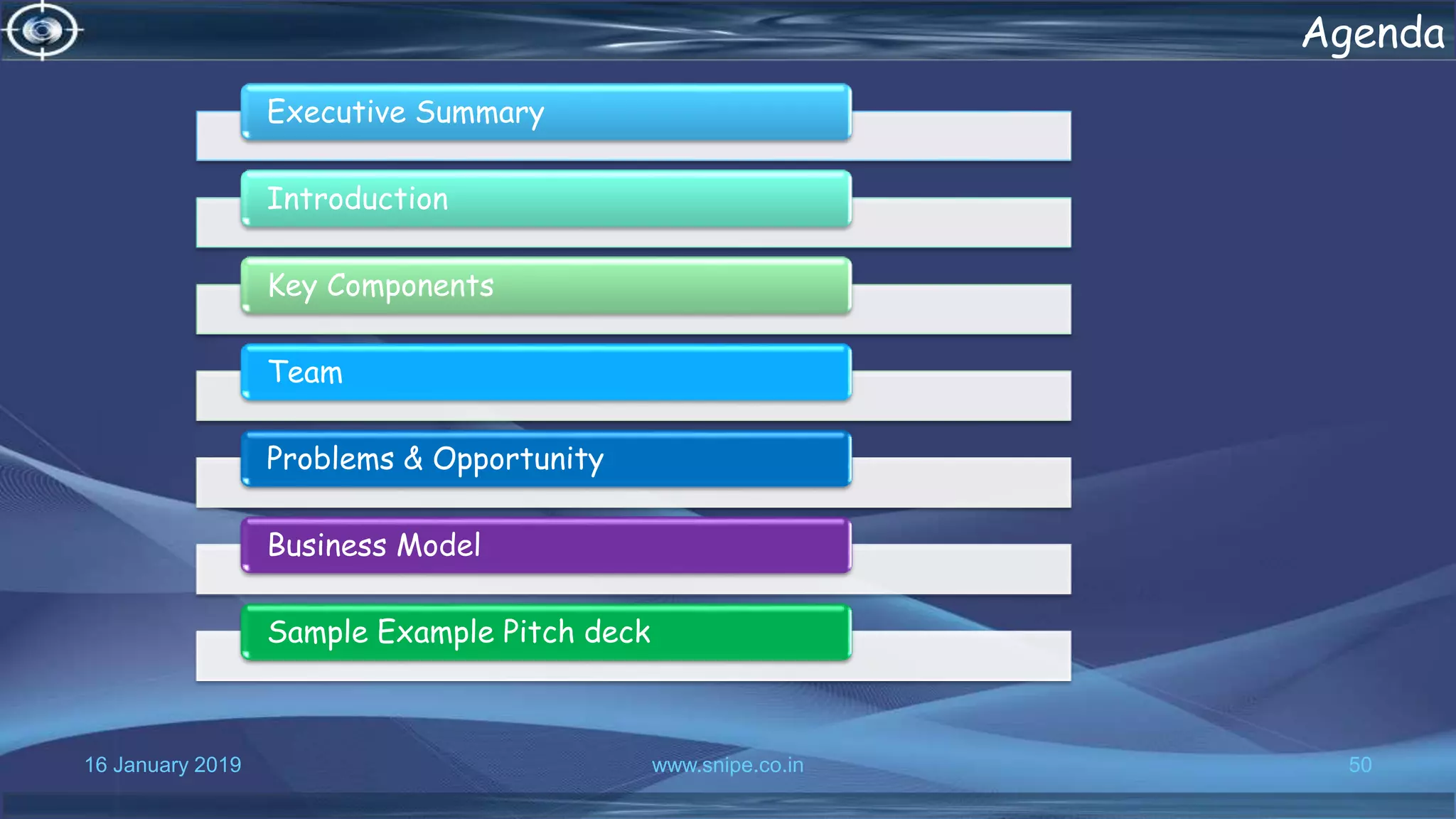 Agenda

Executive Summary

Introduction

Key Components

Team

Problems & Opportunity

Business Model

Sample Example Pitch deck

16 January 2019

www.snipe.co.in

50